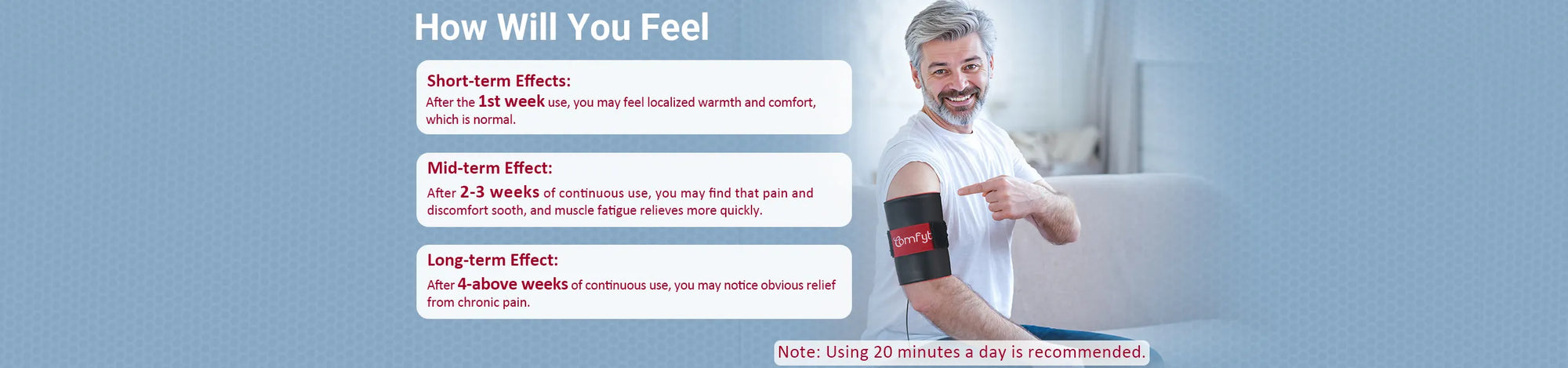 How Will You Feel

Short-term Effects:
After the 1st week use, you may feel localized warmth and comfort, which is normal.

Mid-term Effect:
After 2-3 weeks of continuous use, you may find that pain and discomfort sooth, and muscle fatigue relieves more quickly.

Long-term Effect:
After 4-above weeks of continuous use, you may notice obvious relief from chronic pain.

Comfyt

Note: Using 20 minutes a day is recommended.